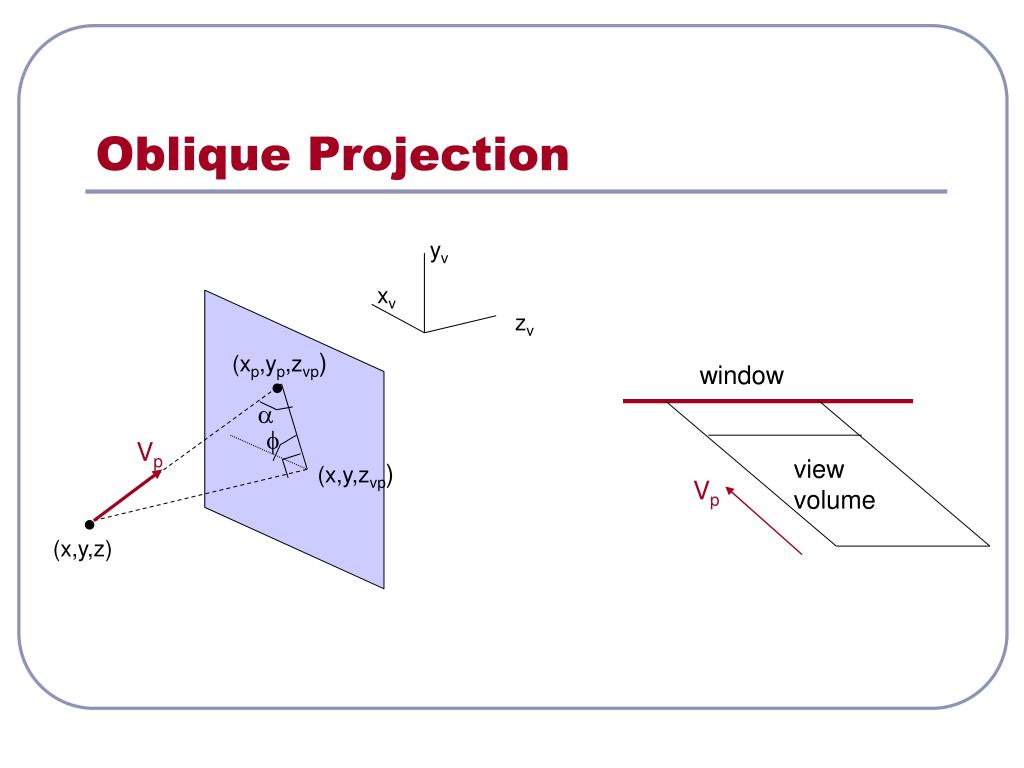 Oblique Projection

$y_v$

$x_v$

$z_v$

$(x_p,y_p,z_{vp})$

$\alpha$

$\phi$

$V_p$

$(x,y,z_{vp})$

$(x,y,z)$

window

view volume

$V_p$